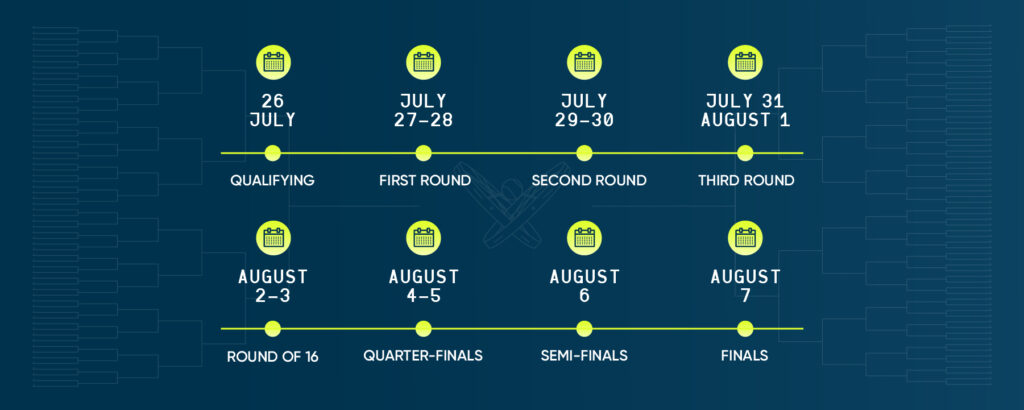 26 JULY

QUALIFYING

JULY 27-28

FIRST ROUND

JULY 29-30

SECOND ROUND

JULY 31 AUGUST 1

THIRD ROUND

AUGUST 2-3

ROUND OF 16

AUGUST 4-5

QUARTER-FINALS

AUGUST 6

SEMI-FINALS

AUGUST 7

FINALS